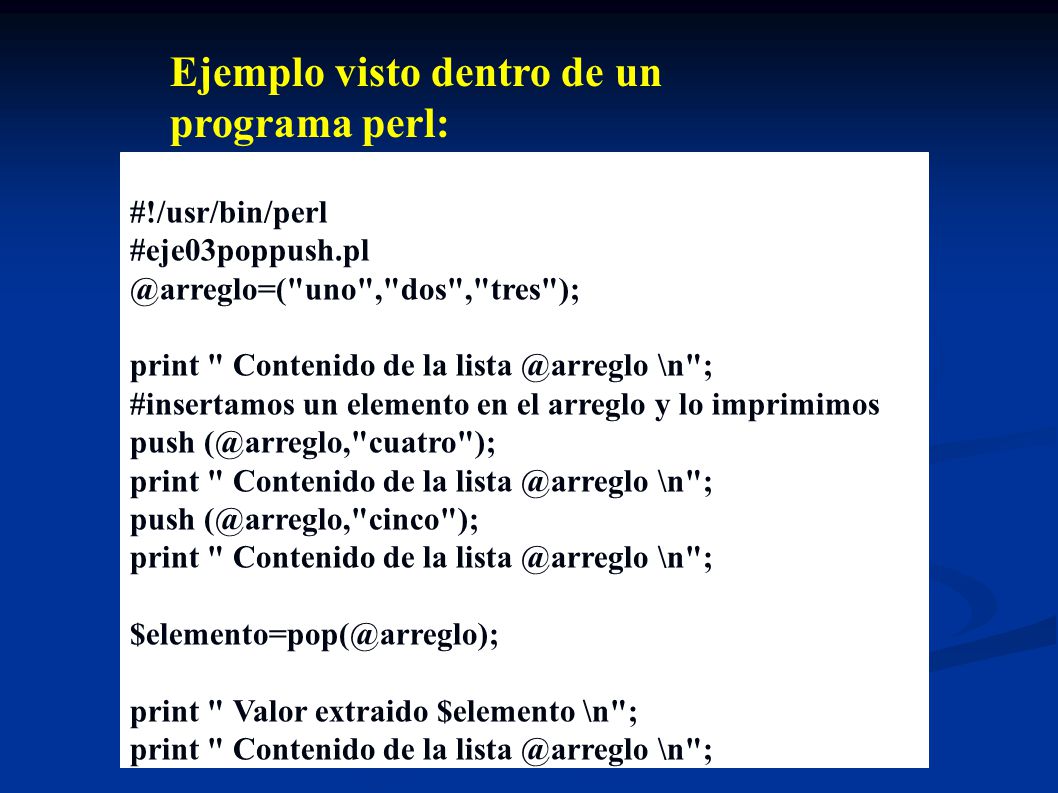 Ejemplo visto dentro de un programa perl:

#!/usr/bin/perl
#eje03poppush.pl
@arreglo=("uno","dos","tres");

print " Contenido de la lista @arreglo \n";
#insertamos un elemento en el arreglo y lo imprimimos
push (@arreglo,"cuatro");
print " Contenido de la lista @arreglo \n";
push (@arreglo,"cinco");
print " Contenido de la lista @arreglo \n";

$elemento=pop(@arreglo);

print " Valor extraido $elemento \n";
print " Contenido de la lista @arreglo \n";